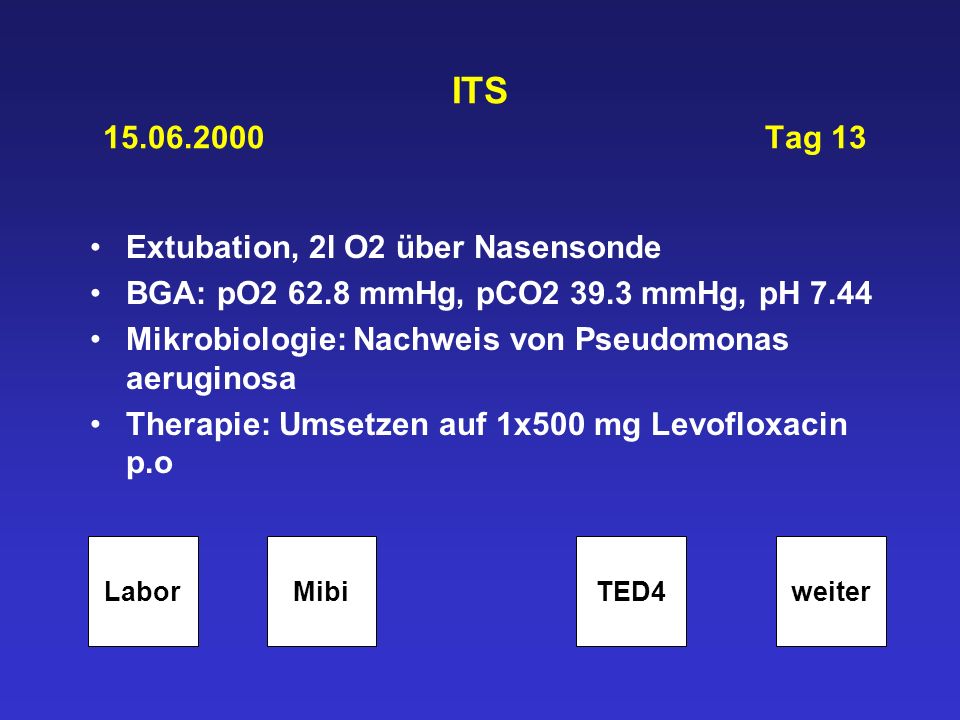 ITS

15.06.2000

Tag 13

• Extubation, 2l O2 über Nasensonde
• BGA: pO2 62.8 mmHg, pCO2 39.3 mmHg, pH 7.44
• Mikrobiologie: Nachweis von Pseudomonas aeruginosa
• Therapie: Umsetzen auf 1x500 mg Levofloxacin p.o

Labor

Mibi

TED4

weiter